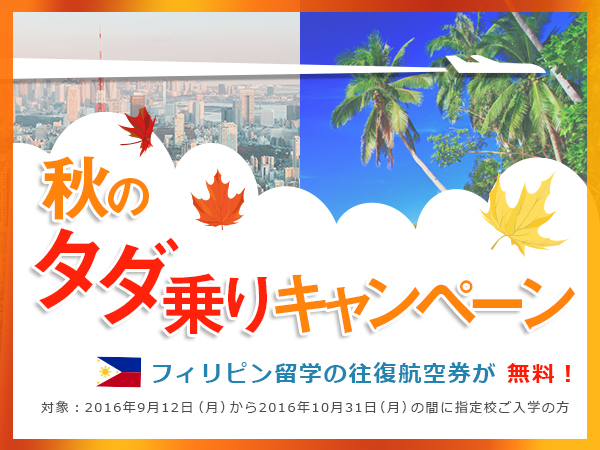 秋の
タダ乗りキャンペーン

フィリピン留学の往復航空券が 無料！

対象：2016年9月12日（月）から2016年10月31日（月）の間に指定校ご入学の方